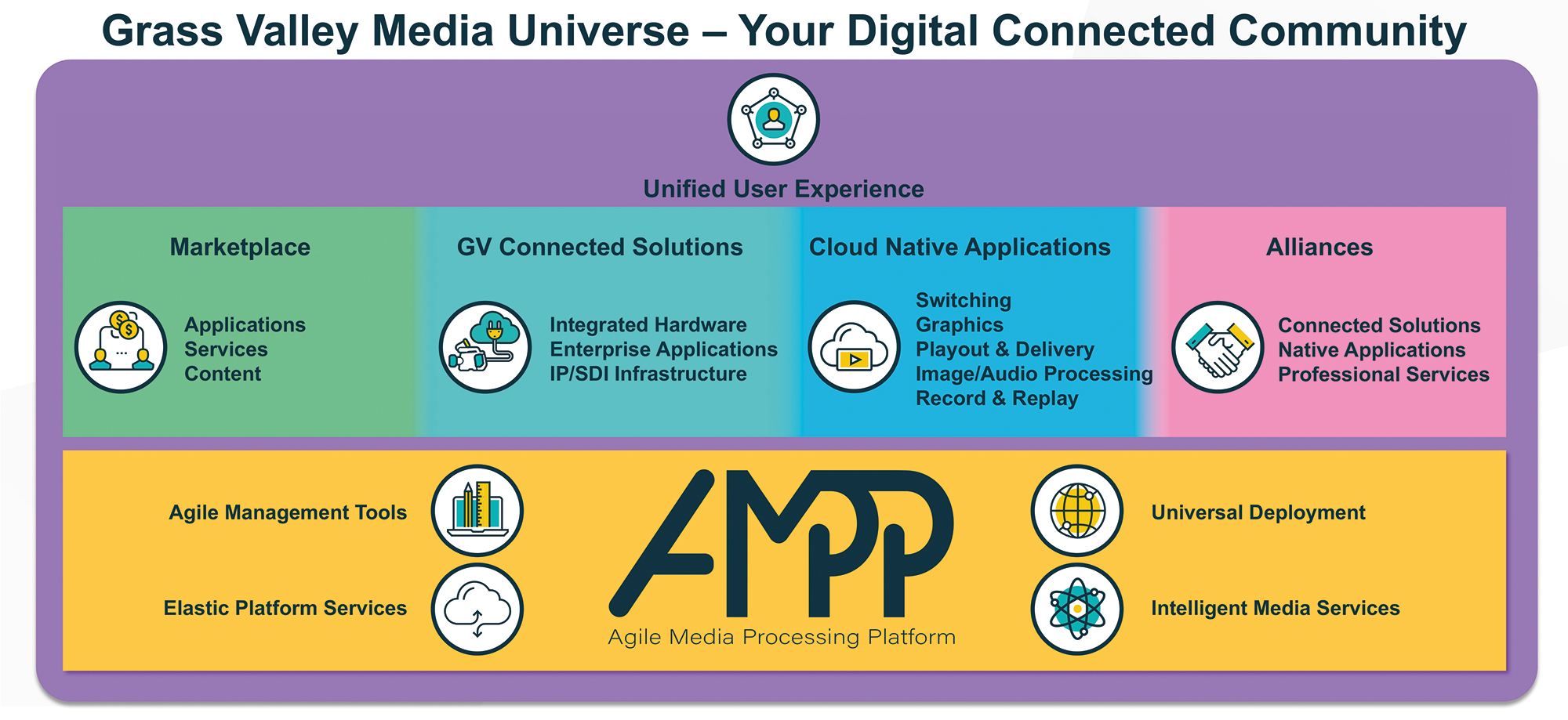 Grass Valley Media Universe – Your Digital Connected Community

Unified User Experience

Marketplace

Applications
Services
Content

GV Connected Solutions

Integrated Hardware
Enterprise Applications
IP/SDI Infrastructure

Cloud Native Applications

Switching
Graphics
Playout & Delivery
Image/Audio Processing
Record & Replay

Alliances

Connected Solutions
Native Applications
Professional Services

Agile Management Tools

Elastic Platform Services

AMPP
Agile Media Processing Platform

Universal Deployment

Intelligent Media Services